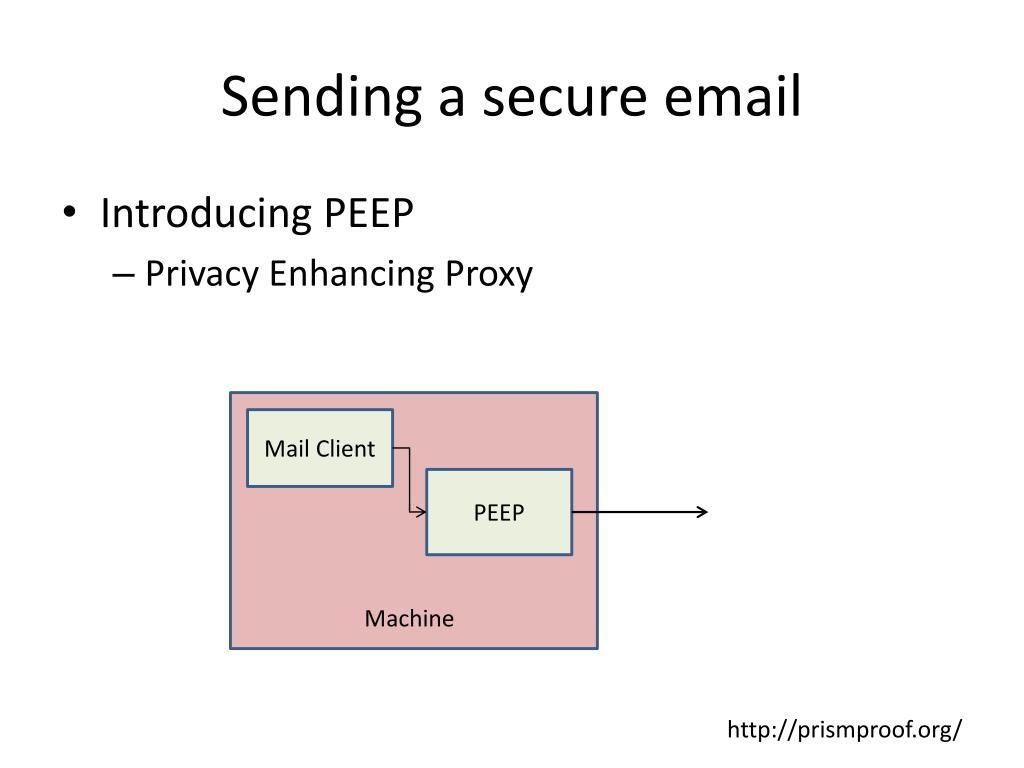 Sending a secure email

• Introducing PEEP
  – Privacy Enhancing Proxy

Mail Client

PEEP

Machine

http://prismproof.org/